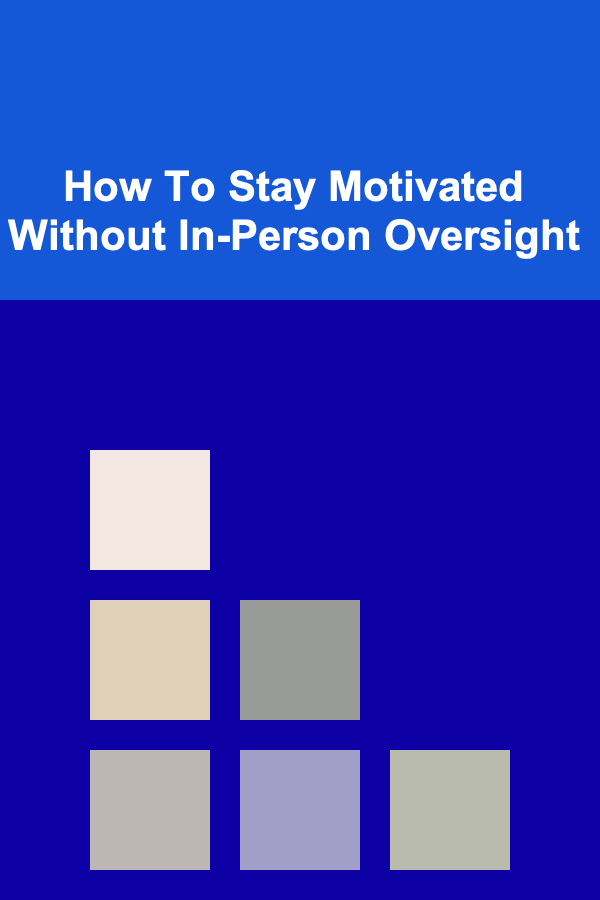 How To Stay Motivated Without In-Person Oversight